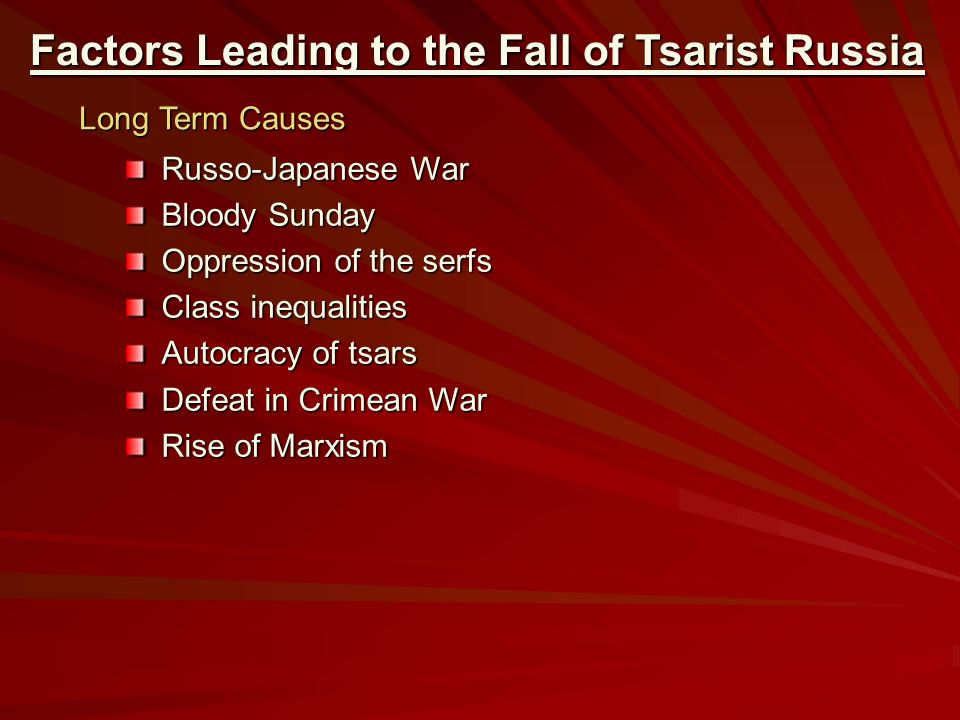 Factors Leading to the Fall of Tsarist Russia

Long Term Causes

- Russo-Japanese War
- Bloody Sunday
- Oppression of the serfs
- Class inequalities
- Autocracy of tsars
- Defeat in Crimean War
- Rise of Marxism